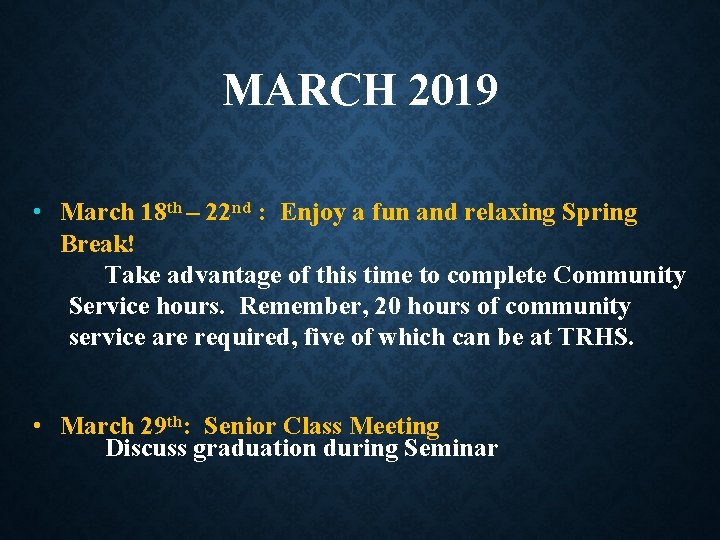 MARCH 2019

• March 18th – 22nd : Enjoy a fun and relaxing Spring Break!

Take advantage of this time to complete Community Service hours. Remember, 20 hours of community service are required, five of which can be at TRHS.

• March 29th: Senior Class Meeting

Discuss graduation during Seminar